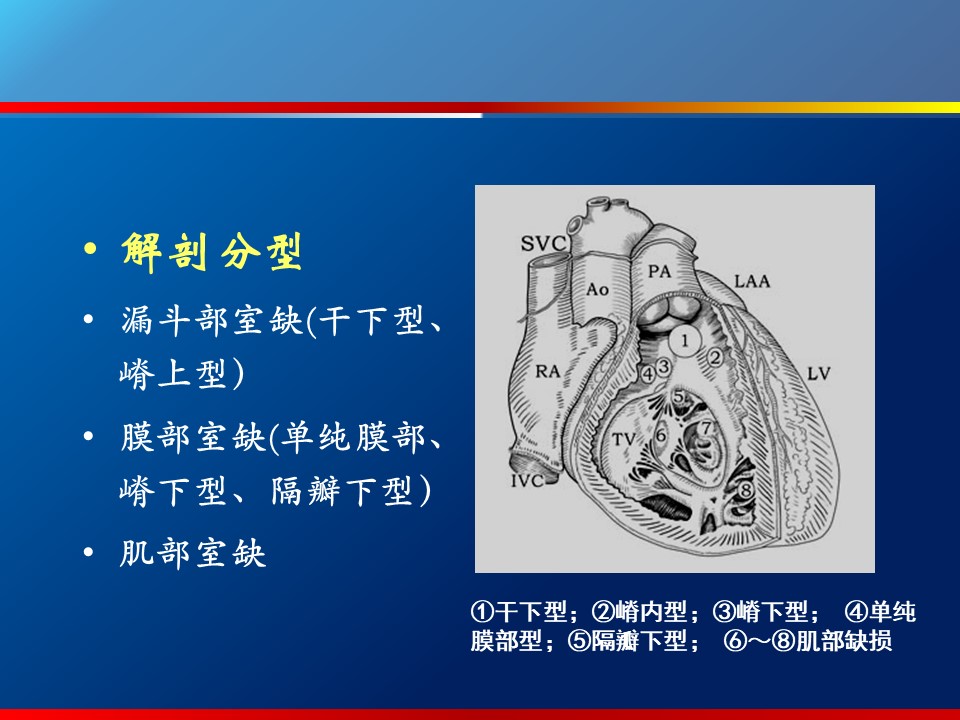 • 解剖分型

• 漏斗部室缺(干下型、嵴上型)

• 膜部室缺(单纯膜部、嵴下型、隔瓣下型)

• 肌部室缺

SVC
Ao
PA
LAA
RA
LV
TV
IVC
1
2
3
4
5
6
7
8

①干下型；②嵴内型；③嵴下型； ④单纯膜部型；⑤隔瓣下型； ⑥～⑧肌部缺损